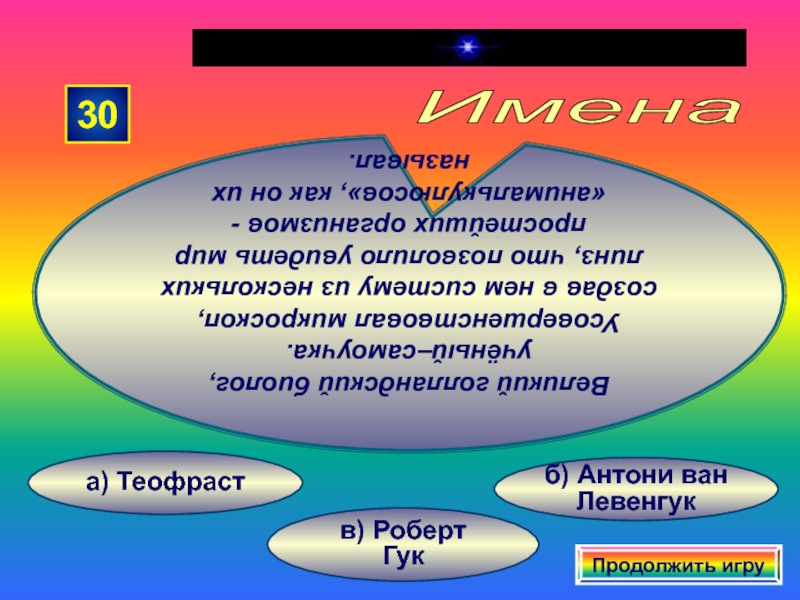 30

Имена

Великий голландский биолог, учёный–самоучка. Усовершенствовал микроскоп, создав в нем систему из нескольких линз, что позволило увидеть мир простейших организмов - «анималькулюсов», как он их называл.

а) Теофраст

б) Антони ван Левенгук

в) Роберт Гук

Продолжить игру